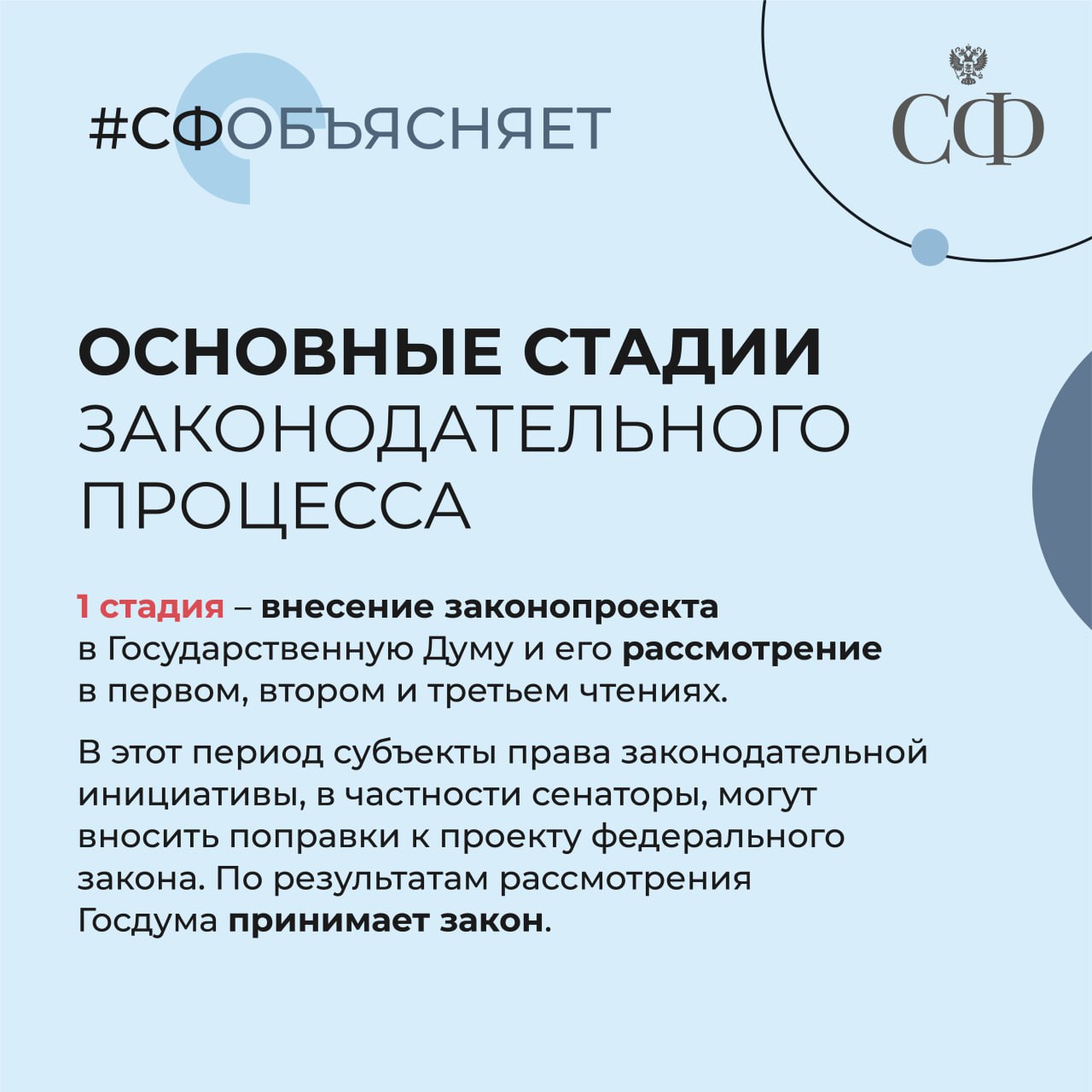 #СФОБЪЯСНЯЕТ

СФ

ОСНОВНЫЕ СТАДИИ ЗАКОНОДАТЕЛЬНОГО ПРОЦЕССА

1 стадия – внесение законопроекта в Государственную Думу и его рассмотрение в первом, втором и третьем чтениях.

В этот период субъекты права законодательной инициативы, в частности сенаторы, могут вносить поправки к проекту федерального закона. По результатам рассмотрения Госдума принимает закон.